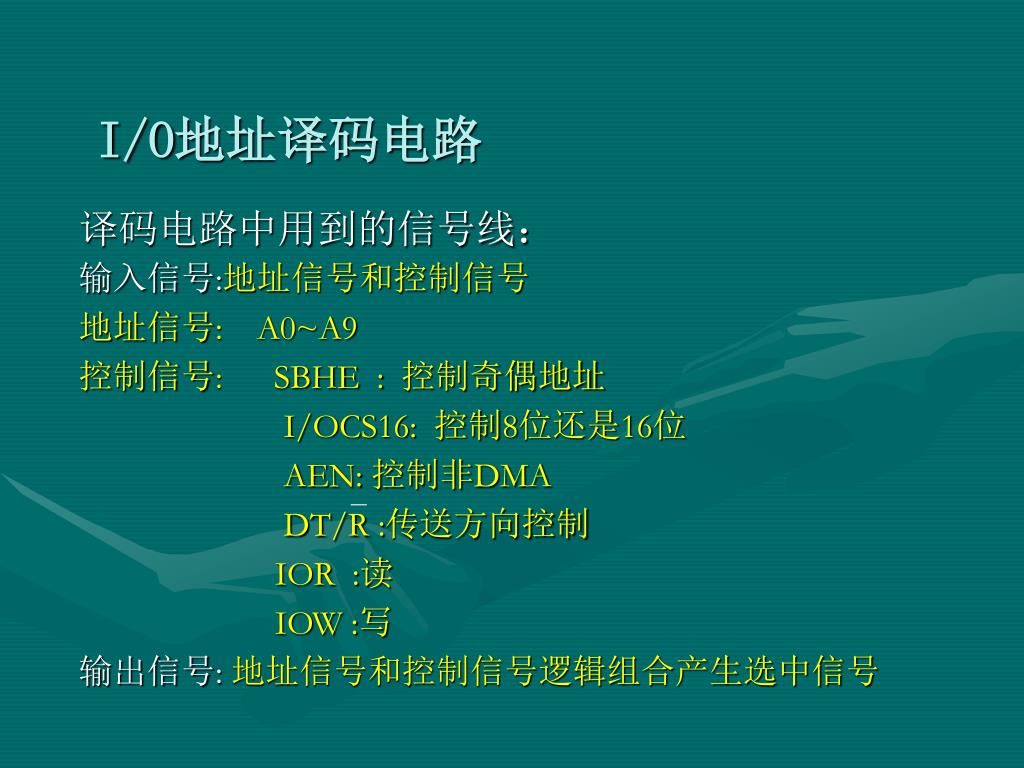 I/O地址译码电路

译码电路中用到的信号线：

输入信号:地址信号和控制信号

地址信号: A0~A9

控制信号: SBHE : 控制奇偶地址

I/OCS16: 控制8位还是16位

AEN: 控制非DMA

DT/$\overline{R}$ :传送方向控制

IOR :读

IOW :写

输出信号: 地址信号和控制信号逻辑组合产生选中信号